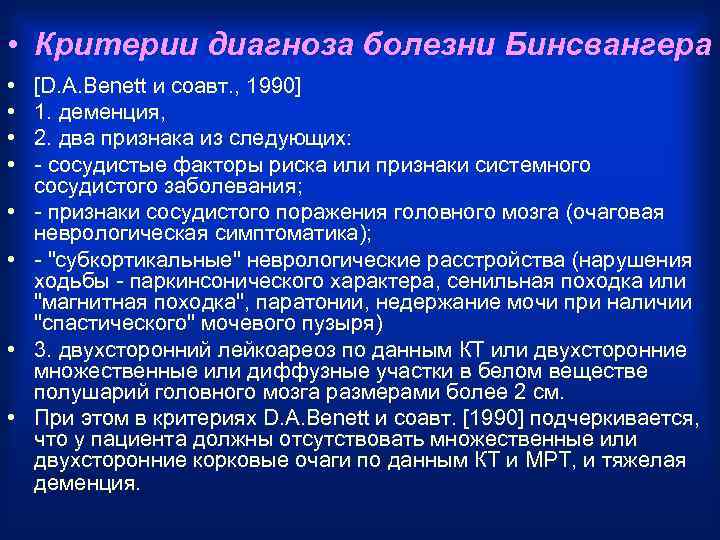 • Критерии диагноза болезни Бинсвангера

• [D.A.Benett и соавт., 1990]
• 1. деменция,
• 2. два признака из следующих:
• - сосудистые факторы риска или признаки системного сосудистого заболевания;
• - признаки сосудистого поражения головного мозга (очаговая неврологическая симптоматика);
• - "субкортикальные" неврологические расстройства (нарушения ходьбы - паркинсонического характера, сенильная походка или "магнитная походка", паратонии, недержание мочи при наличии "спастического" мочевого пузыря)
• 3. двухсторонний лейкоареоз по данным КТ или двухсторонние множественные или диффузные участки в белом веществе полушарий головного мозга размерами более 2 см.
• При этом в критериях D.A.Benett и соавт. [1990] подчеркивается, что у пациента должны отсутствовать множественные или двухсторонние корковые очаги по данным КТ и МРТ, и тяжелая деменция.